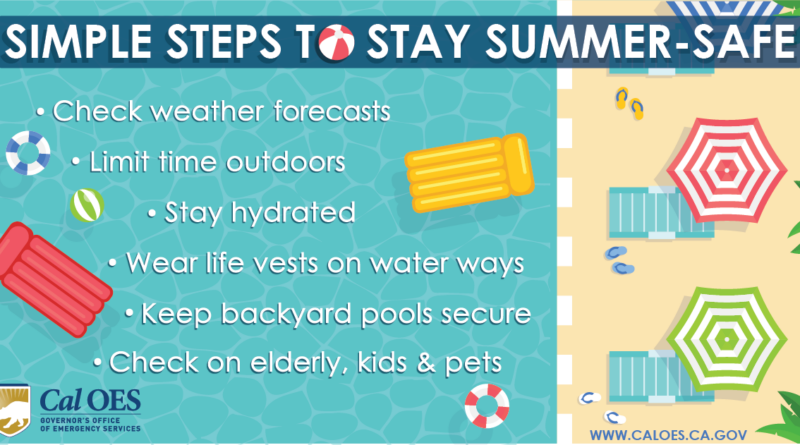 SIMPLE STEPS TO STAY SUMMER-SAFE

• Check weather forecasts

• Limit time outdoors

• Stay hydrated

• Wear life vests on water ways

• Keep backyard pools secure

• Check on elderly, kids & pets

Cal OES
GOVERNOR'S OFFICE OF EMERGENCY SERVICES

WWW.CALOES.CA.GOV